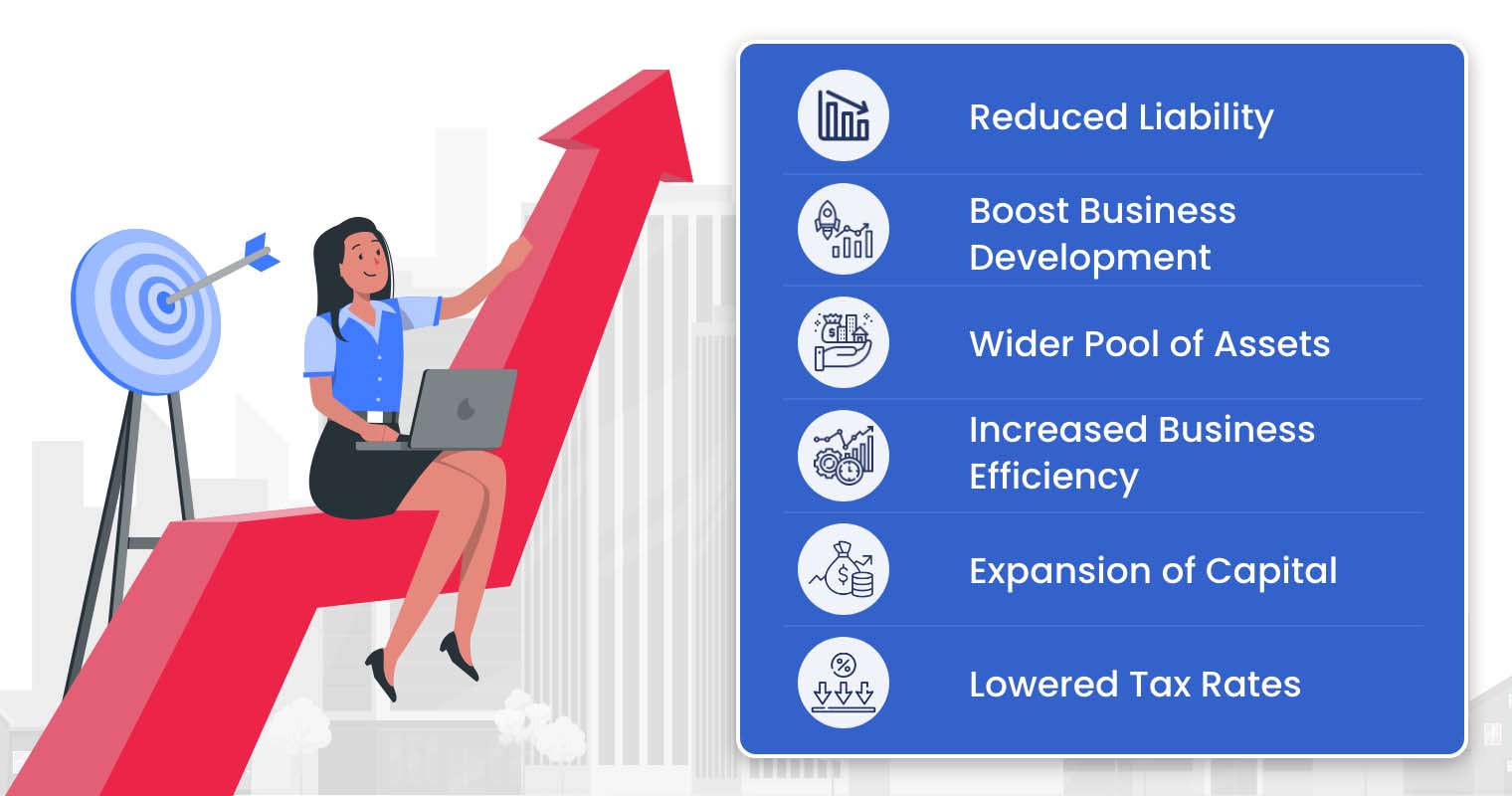 Reduced Liability

Boost Business Development

Wider Pool of Assets

Increased Business Efficiency

Expansion of Capital

Lowered Tax Rates